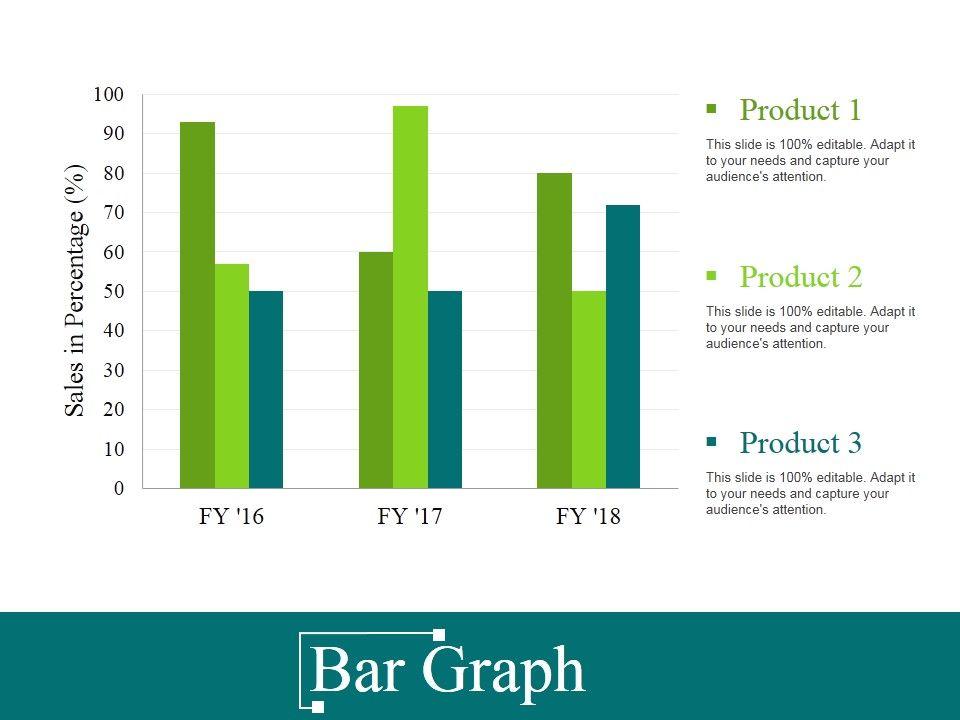 Sales in Percentage (%)

100
90
80
70
60
50
40
30
20
10
0

FY '16
FY '17
FY '18

Product 1

This slide is 100% editable. Adapt it to your needs and capture your audience's attention.

Product 2

This slide is 100% editable. Adapt it to your needs and capture your audience's attention.

Product 3

This slide is 100% editable. Adapt it to your needs and capture your audience's attention.

Bar Graph